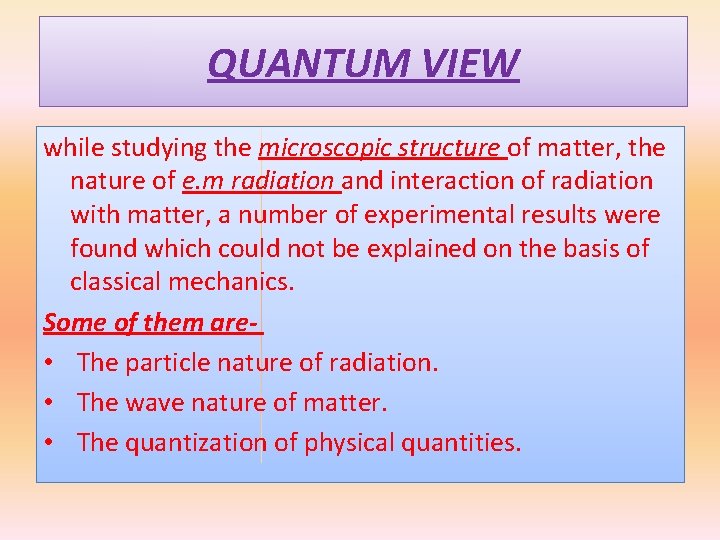 QUANTUM VIEW

while studying the microscopic structure of matter, the nature of e.m radiation and interaction of radiation with matter, a number of experimental results were found which could not be explained on the basis of classical mechanics.

Some of them are-

• The particle nature of radiation.
• The wave nature of matter.
• The quantization of physical quantities.